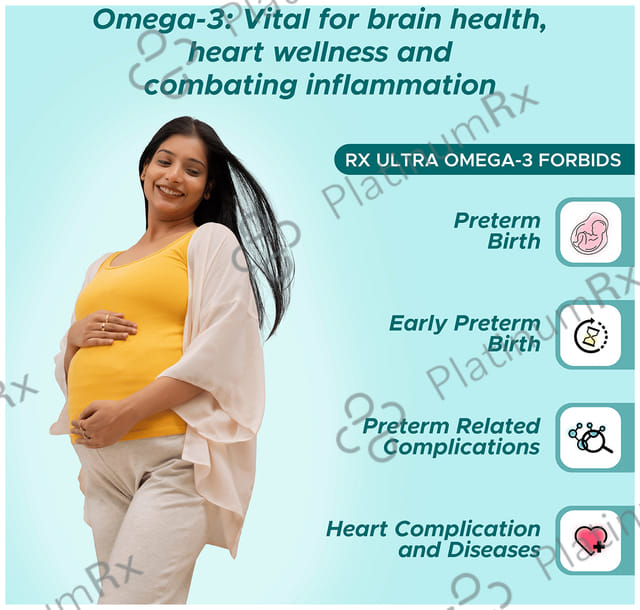 Omega-3: Vital for brain health, heart wellness and combating inflammation

RX ULTRA OMEGA-3 FORBIDS

Preterm Birth

Early Preterm Birth

Preterm Related Complications

Heart Complication and Diseases

PlatinumRx